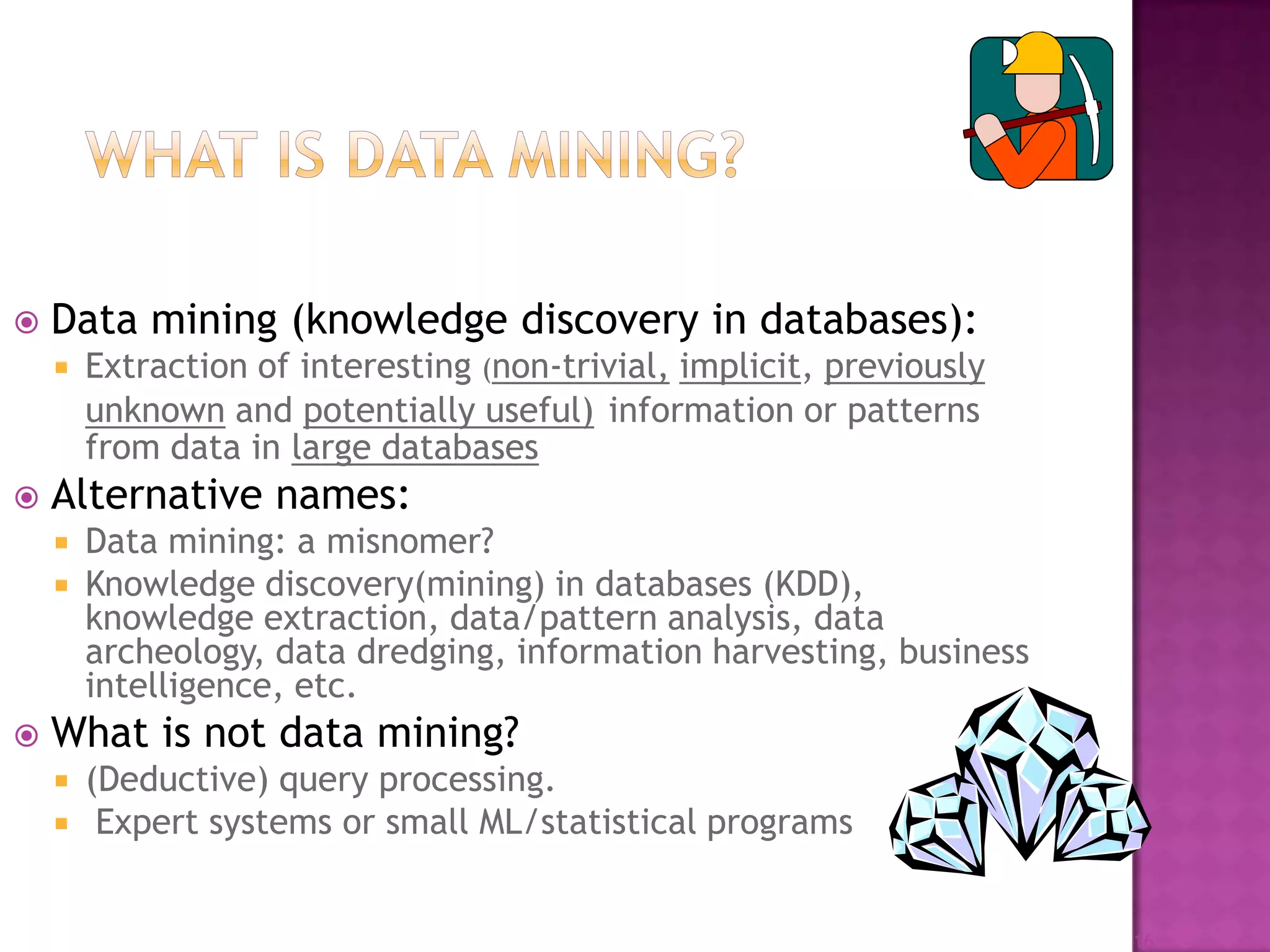 WHAT IS DATA MINING?

Data mining (knowledge discovery in databases):

Extraction of interesting (non-trivial, implicit, previously unknown and potentially useful) information or patterns from data in large databases

Alternative names:

Data mining: a misnomer?

Knowledge discovery(mining) in databases (KDD), knowledge extraction, data/pattern analysis, data archeology, data dredging, information harvesting, business intelligence, etc.

What is not data mining?

(Deductive) query processing.

Expert systems or small ML/statistical programs

16